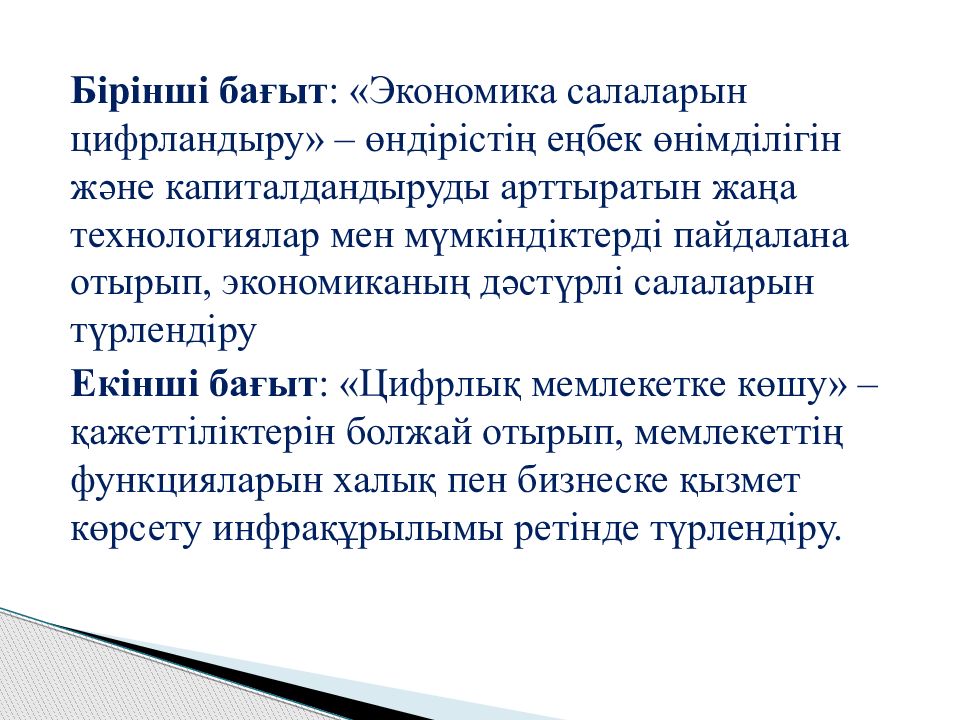 Бірінші бағыт: «Экономика салаларын цифрландыру» – өндірістің еңбек өнімділігін және капиталдандыруды арттыратын жаңа технологиялар мен мүмкіндіктерді пайдалана отырып, экономиканың дәстүрлі салаларын түрлендіру

Екінші бағыт: «Цифрлық мемлекетке көшу» – қажеттіліктерін болжай отырып, мемлекеттің функцияларын халық пен бизнеске қызмет көрсету инфрақұрылымы ретінде түрлендіру.